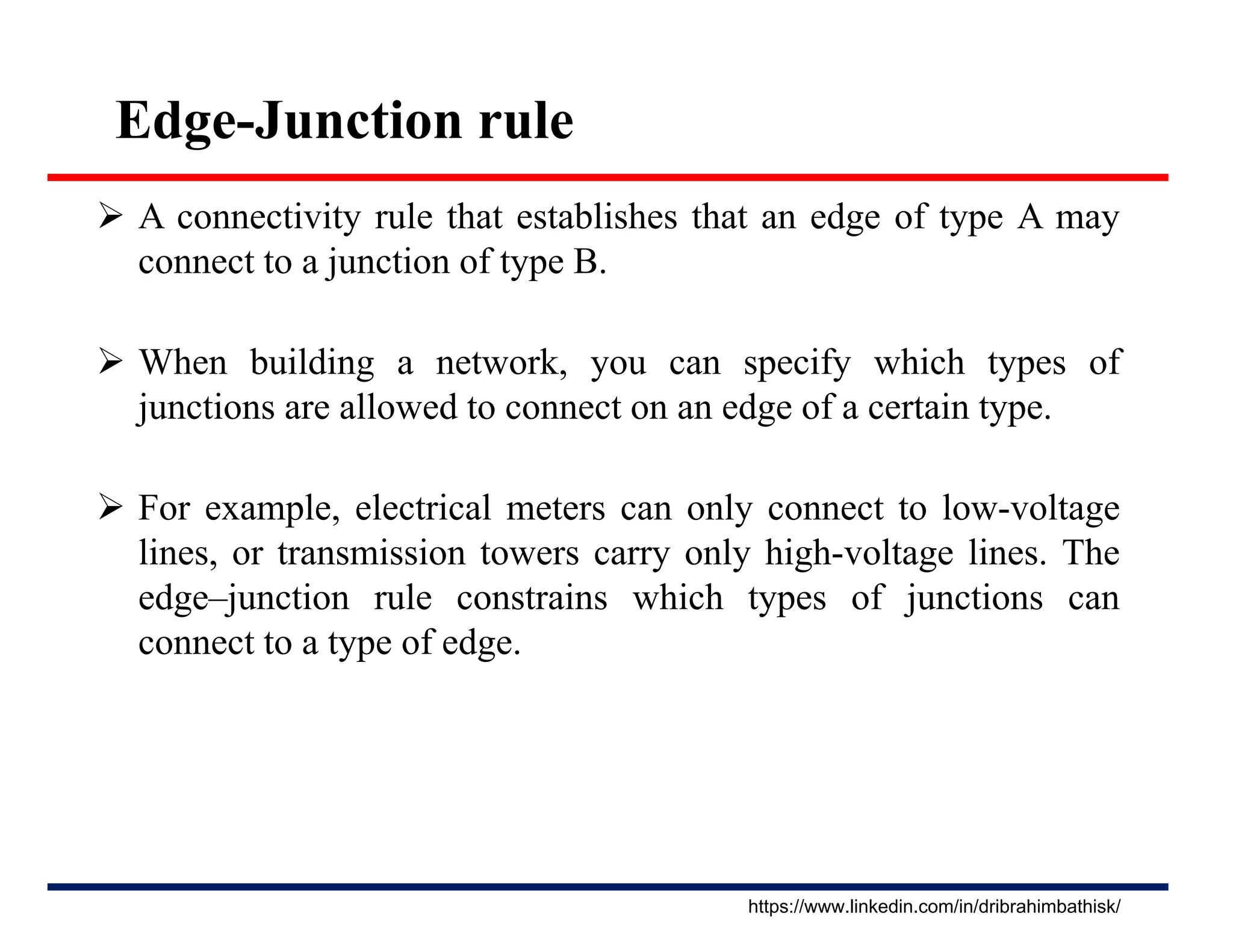 Edge-Junction rule

➢ A connectivity rule that establishes that an edge of type A may connect to a junction of type B.

➢ When building a network, you can specify which types of junctions are allowed to connect on an edge of a certain type.

➢ For example, electrical meters can only connect to low-voltage lines, or transmission towers carry only high-voltage lines. The edge–junction rule constrains which types of junctions can connect to a type of edge.

https://www.linkedin.com/in/dribrahimbathisk/